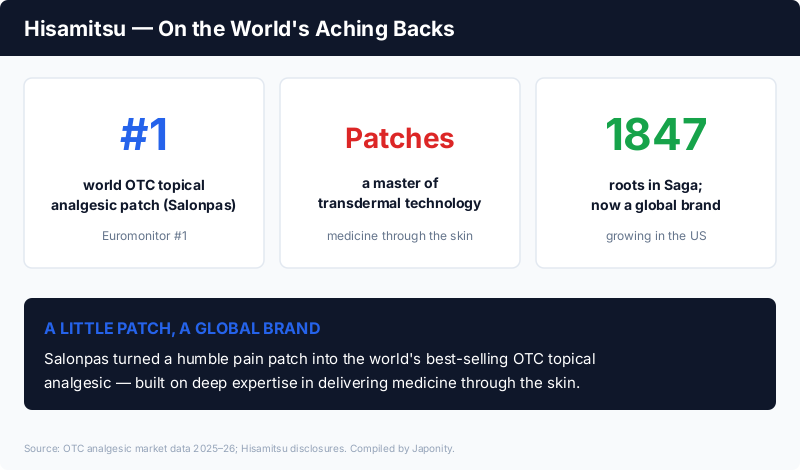 Hisamitsu — On the World's Aching Backs

#1

world OTC topical analgesic patch (Salonpas)

Euromonitor #1

Patches

a master of transdermal technology

medicine through the skin

1847

roots in Saga; now a global brand

growing in the US

A LITTLE PATCH, A GLOBAL BRAND

Salonpas turned a humble pain patch into the world's best-selling OTC topical analgesic — built on deep expertise in delivering medicine through the skin.

Source: OTC analgesic market data 2025–26; Hisamitsu disclosures. Compiled by Japonity.